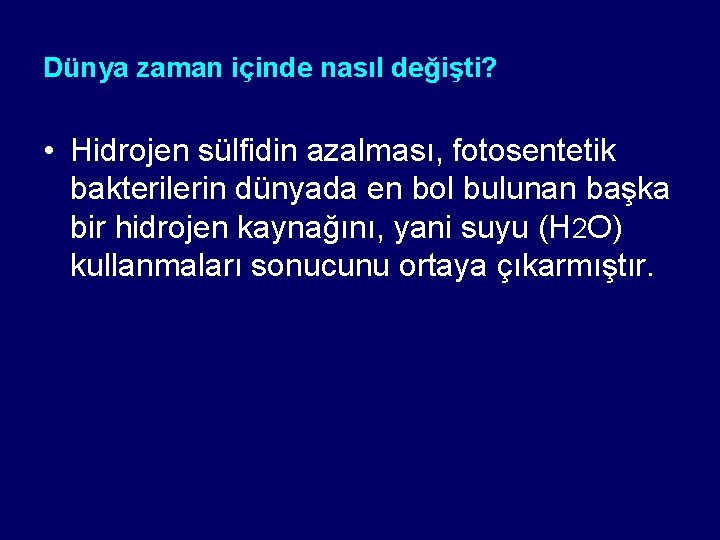 Dünya zaman içinde nasıl değişti?

• Hidrojen sülfidin azalması, fotosentetik bakterilerin dünyada en bol bulunan başka bir hidrojen kaynağını, yani suyu ($H_2O$) kullanmaları sonucunu ortaya çıkarmıştır.